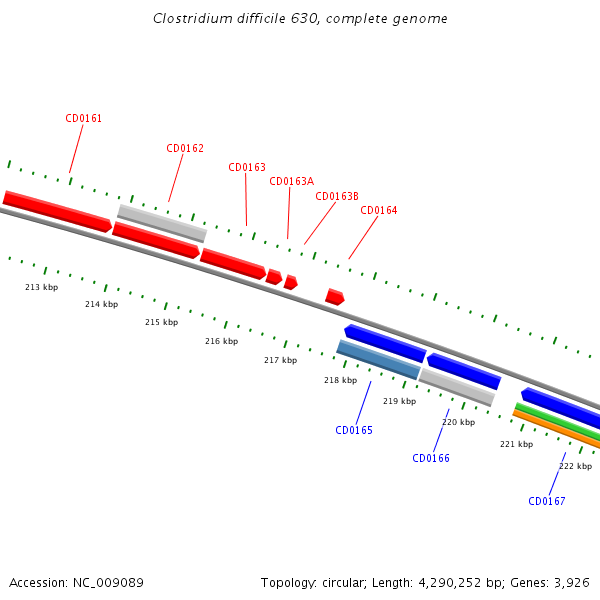 Clostridium difficile 630, complete genome

CD0161
CD0162
CD0163
CD0163A
CD0163B
CD0164

213 kbp
214 kbp
215 kbp
216 kbp
217 kbp
218 kbp
219 kbp
220 kbp
221 kbp
222 kbp

CD0165
CD0166
CD0167

Accession: NC_009089

Topology: circular; Length: 4,290,252 bp; Genes: 3,926